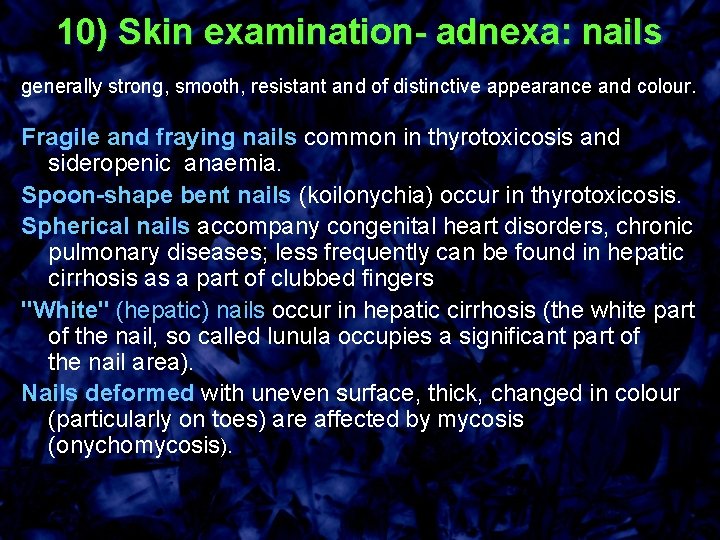 10) Skin examination- adnexa: nails

generally strong, smooth, resistant and of distinctive appearance and colour.

Fragile and fraying nails common in thyrotoxicosis and sideropenic anaemia.

Spoon-shape bent nails (koilonychia) occur in thyrotoxicosis.

Spherical nails accompany congenital heart disorders, chronic pulmonary diseases; less frequently can be found in hepatic cirrhosis as a part of clubbed fingers

"White" (hepatic) nails occur in hepatic cirrhosis (the white part of the nail, so called lunula occupies a significant part of the nail area).

Nails deformed with uneven surface, thick, changed in colour (particularly on toes) are affected by mycosis (onychomycosis).